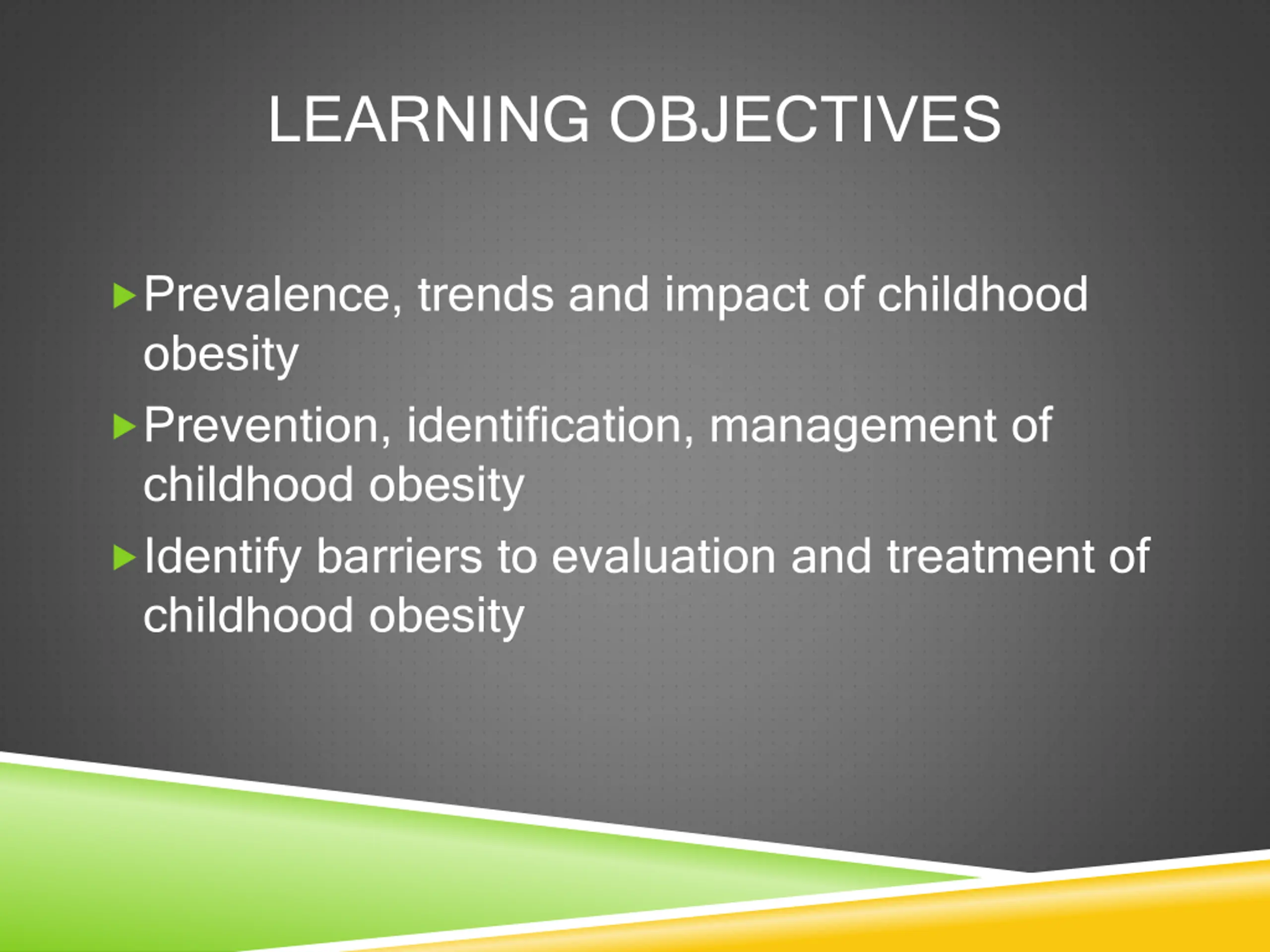 LEARNING OBJECTIVES

Prevalence, trends and impact of childhood obesity

Prevention, identification, management of childhood obesity

Identify barriers to evaluation and treatment of childhood obesity